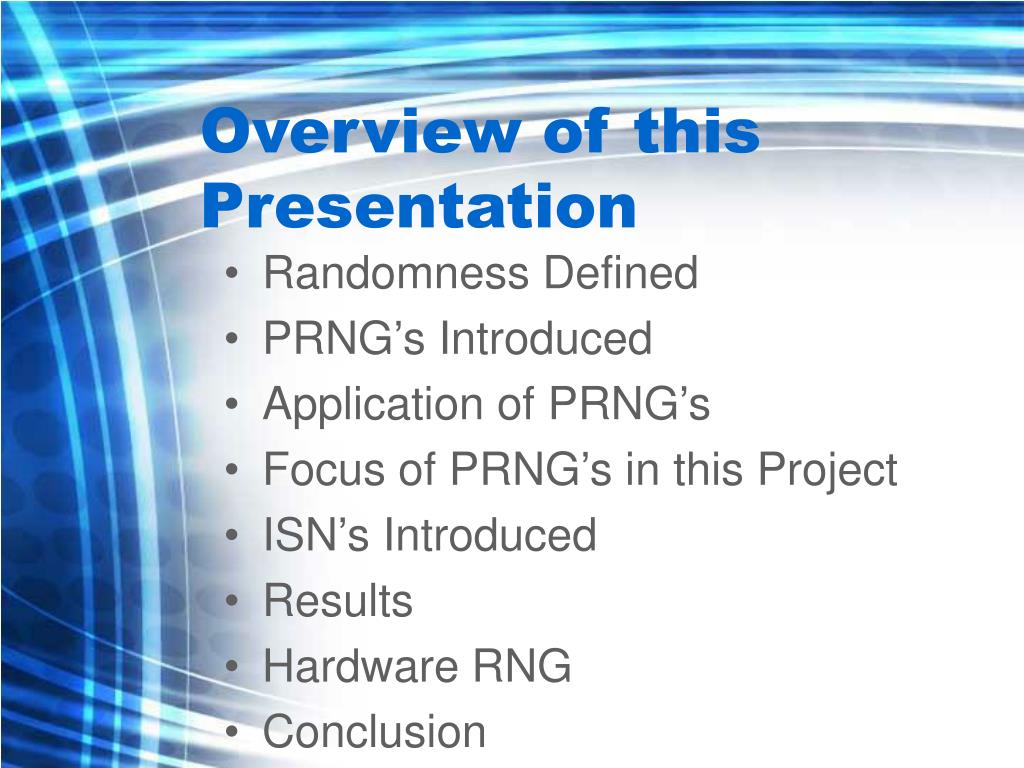 Overview of this Presentation

• Randomness Defined
• PRNG’s Introduced
• Application of PRNG’s
• Focus of PRNG’s in this Project
• ISN’s Introduced
• Results
• Hardware RNG
• Conclusion